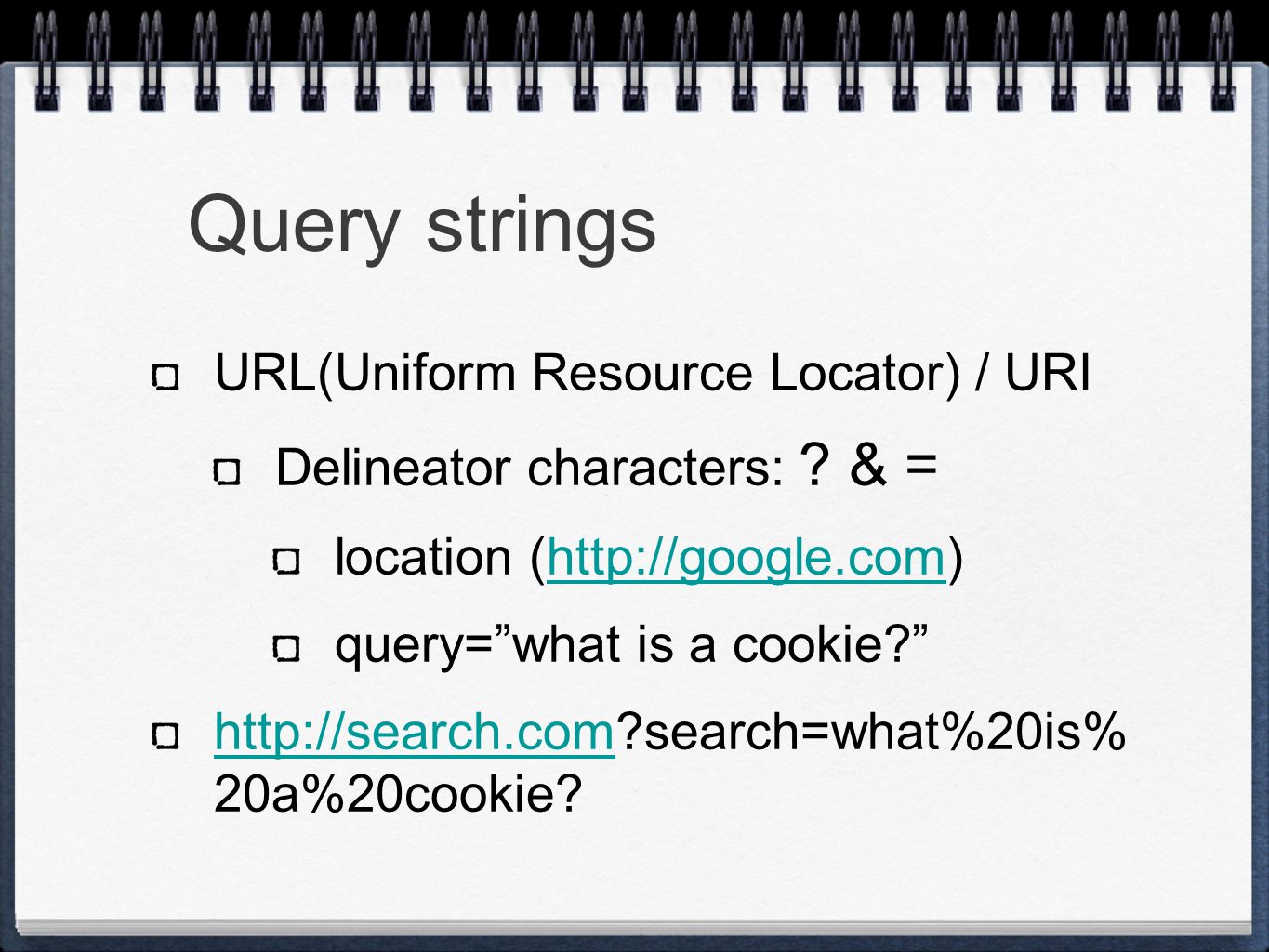 Query strings

URL(Uniform Resource Locator) / URI

Delineator characters: ? & =

location (http://google.com)

query=”what is a cookie?”

http://search.com?search=what%20is%20a%20cookie?